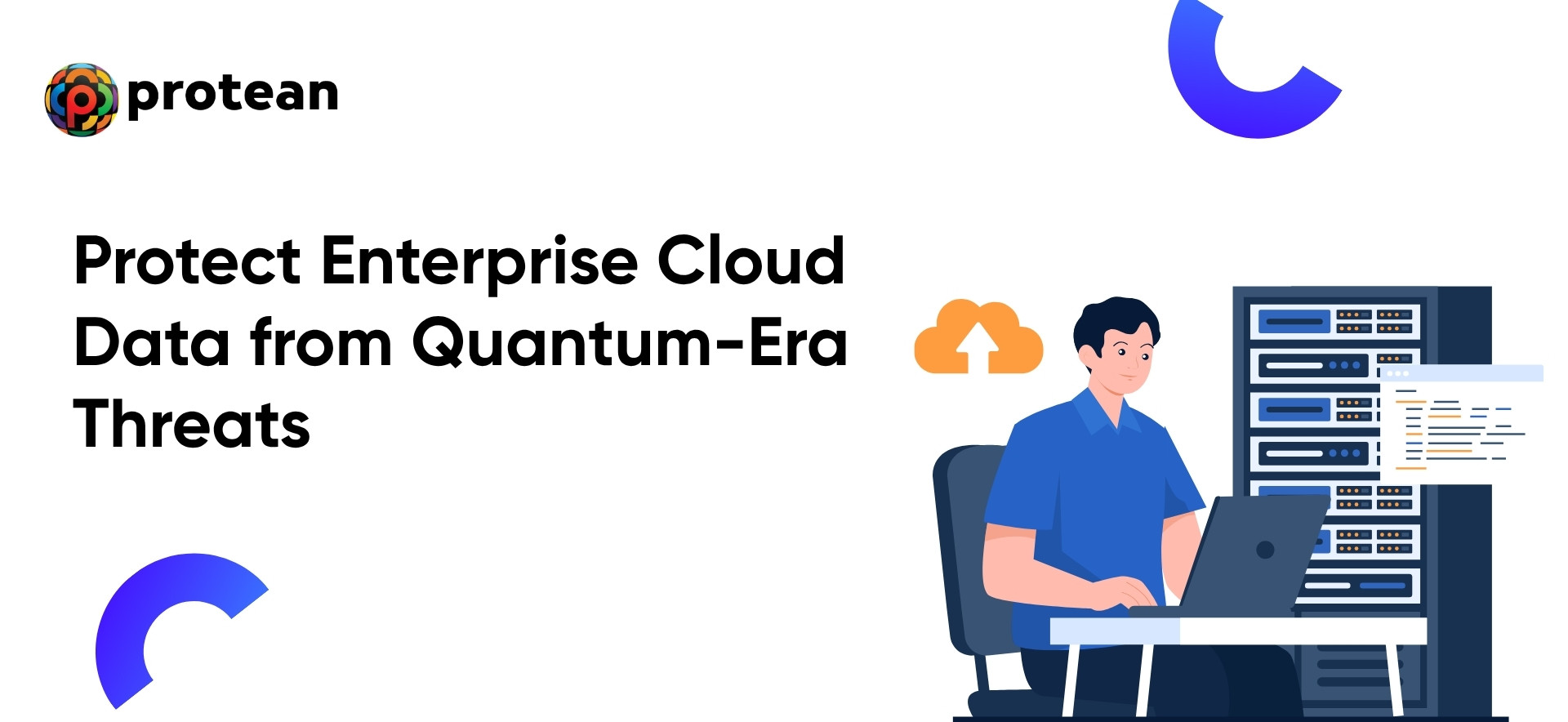 protean

Protect Enterprise Cloud Data from Quantum-Era Threats